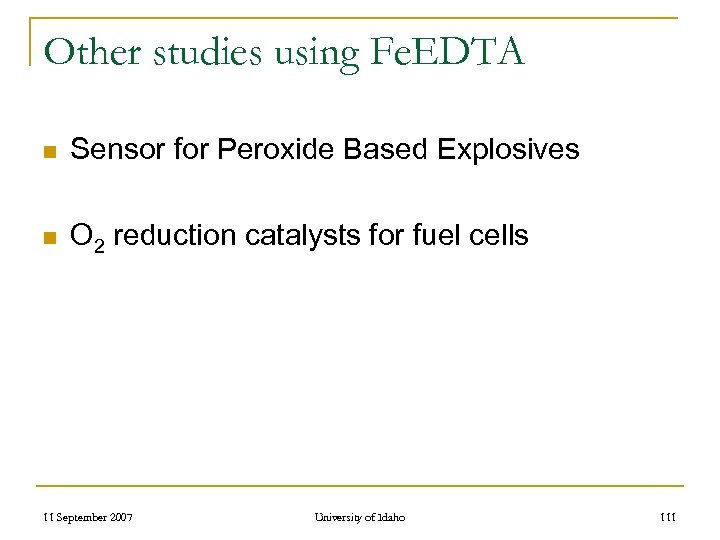 Other studies using FeEDTA

Sensor for Peroxide Based Explosives

$O_2$ reduction catalysts for fuel cells

11 September 2007

University of Idaho

111